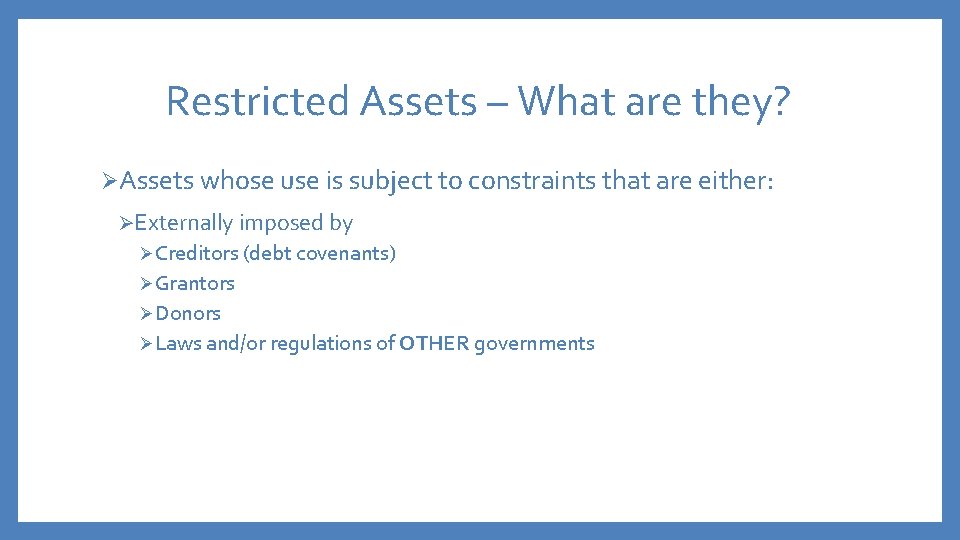 Restricted Assets – What are they?

➢Assets whose use is subject to constraints that are either:

➢Externally imposed by

➢Creditors (debt covenants)

➢Grantors

➢Donors

➢Laws and/or regulations of OTHER governments